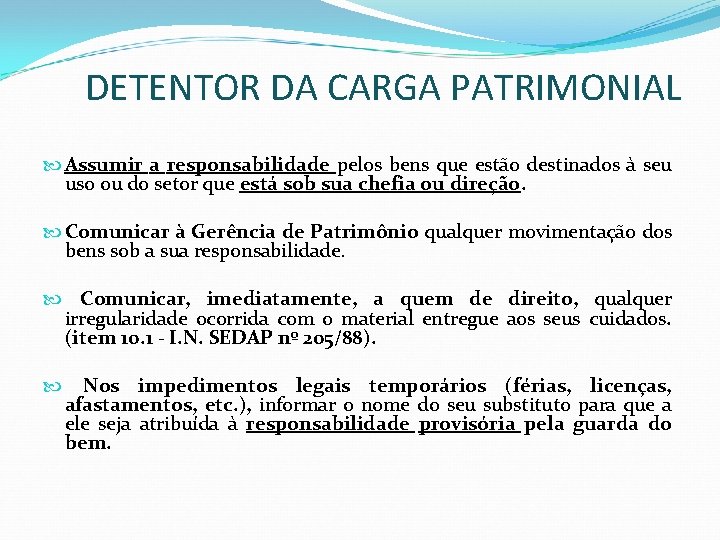 DETENTOR DA CARGA PATRIMONIAL

Assumir a responsabilidade pelos bens que estão destinados à seu uso ou do setor que está sob sua chefia ou direção.

Comunicar à Gerência de Patrimônio qualquer movimentação dos bens sob a sua responsabilidade.

Comunicar, imediatamente, a quem de direito, qualquer irregularidade ocorrida com o material entregue aos seus cuidados. (item 10.1 - I.N. SEDAP nº 205/88).

Nos impedimentos legais temporários (férias, licenças, afastamentos, etc.), informar o nome do seu substituto para que a ele seja atribuída à responsabilidade provisória pela guarda do bem.